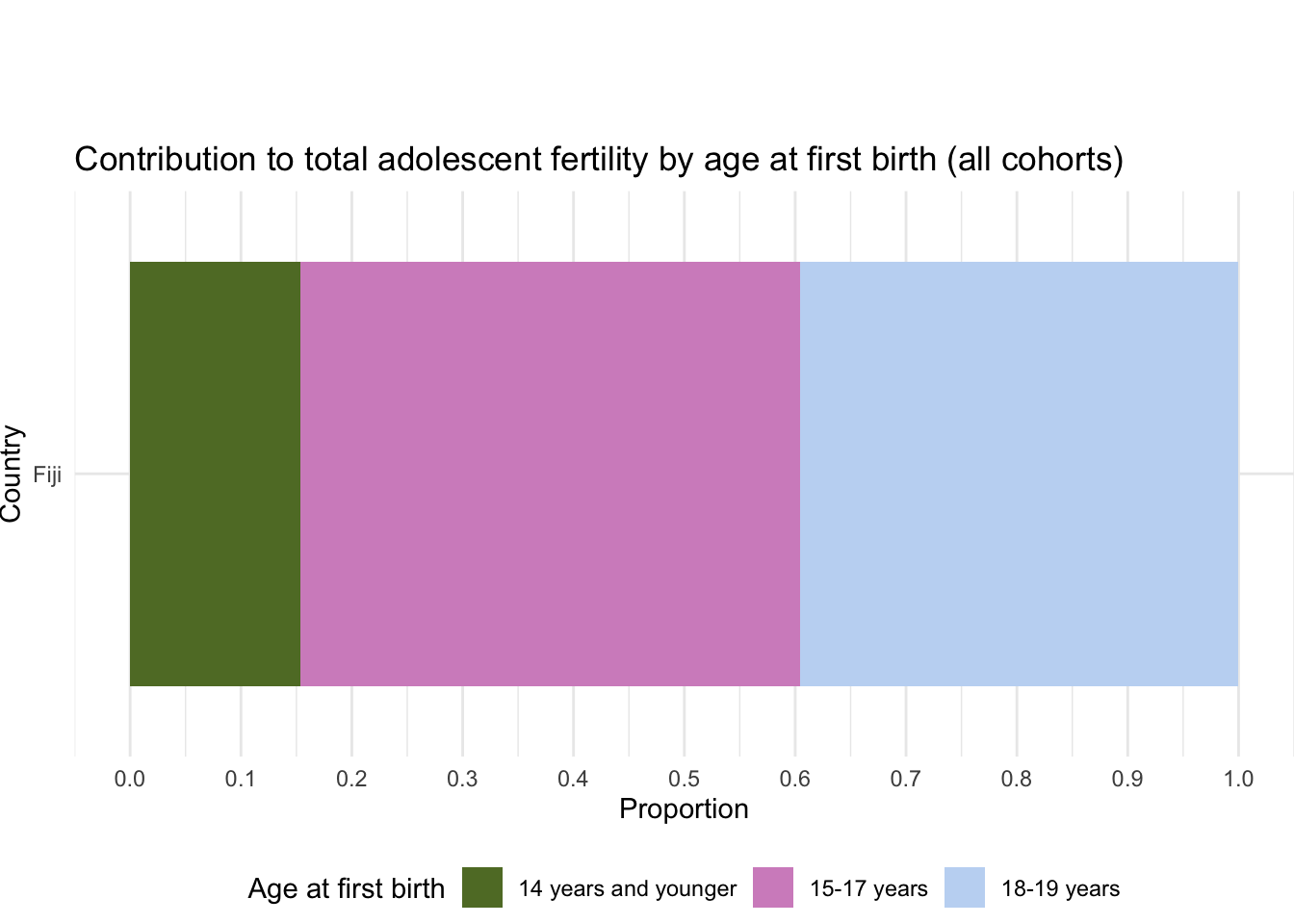 Contribution to total adolescent fertility by age at first birth (all cohorts)

Country

Fiji

0.0 0.1 0.2 0.3 0.4 0.5 0.6 0.7 0.8 0.9 1.0

Proportion

Age at first birth 14 years and younger 15-17 years 18-19 years